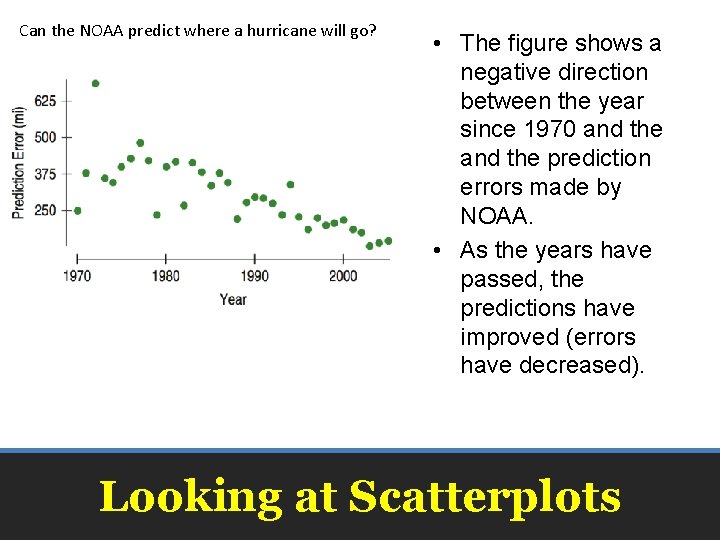 Can the NOAA predict where a hurricane will go?

Prediction Error (mi)

625
500
375
250

1970
1980
1990
2000

Year

• The figure shows a negative direction between the year since 1970 and the and the prediction errors made by NOAA.

• As the years have passed, the predictions have improved (errors have decreased).

Looking at Scatterplots